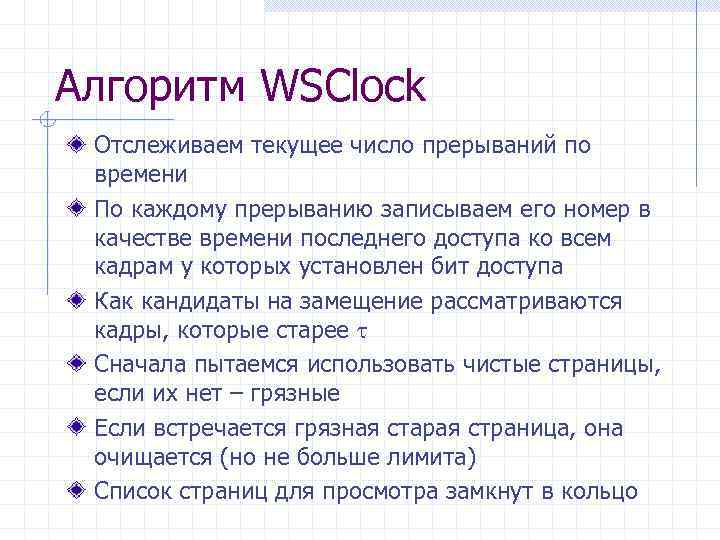 Алгоритм WSClock

Отслеживаем текущее число прерываний по времени

По каждому прерыванию записываем его номер в качестве времени последнего доступа ко всем кадрам у которых установлен бит доступа

Как кандидаты на замещение рассматриваются кадры, которые старее $\tau$

Сначала пытаемся использовать чистые страницы, если их нет – грязные

Если встречается грязная старая страница, она очищается (но не больше лимита)

Список страниц для просмотра замкнут в кольцо